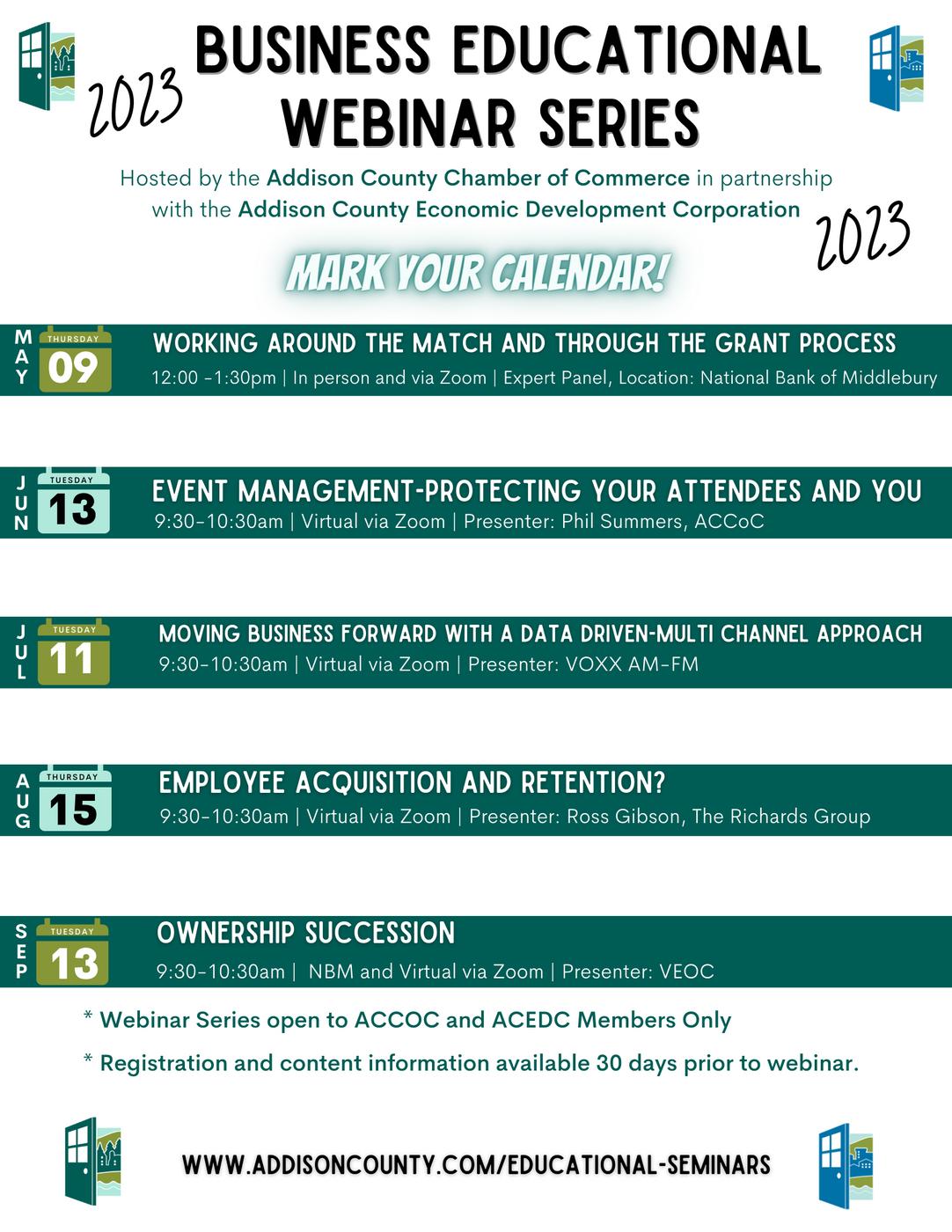 2023

BUSINESS EDUCATIONAL WEBINAR SERIES

Hosted by the Addison County Chamber of Commerce in partnership with the Addison County Economic Development Corporation

2023

MARK YOUR CALENDAR!

MAY THURSDAY 09
WORKING AROUND THE MATCH AND THROUGH THE GRANT PROCESS
12:00 -1:30pm | In person and via Zoom | Expert Panel, Location: National Bank of Middlebury

JUN TUESDAY 13
EVENT MANAGEMENT-PROTECTING YOUR ATTENDEES AND YOU
9:30-10:30am | Virtual via Zoom | Presenter: Phil Summers, ACCoC

JUL TUESDAY 11
MOVING BUSINESS FORWARD WITH A DATA DRIVEN-MULTI CHANNEL APPROACH
9:30-10:30am | Virtual via Zoom | Presenter: VOXX AM-FM

AUG THURSDAY 15
EMPLOYEE ACQUISITION AND RETENTION?
9:30-10:30am | Virtual via Zoom | Presenter: Ross Gibson, The Richards Group

SEP TUESDAY 13
OWNERSHIP SUCCESSION
9:30-10:30am | NBM and Virtual via Zoom | Presenter: VEOC

* Webinar Series open to ACCOC and ACEDC Members Only

* Registration and content information available 30 days prior to webinar.

WWW.ADDISONCOUNTY.COM/EDUCATIONAL-SEMINARS